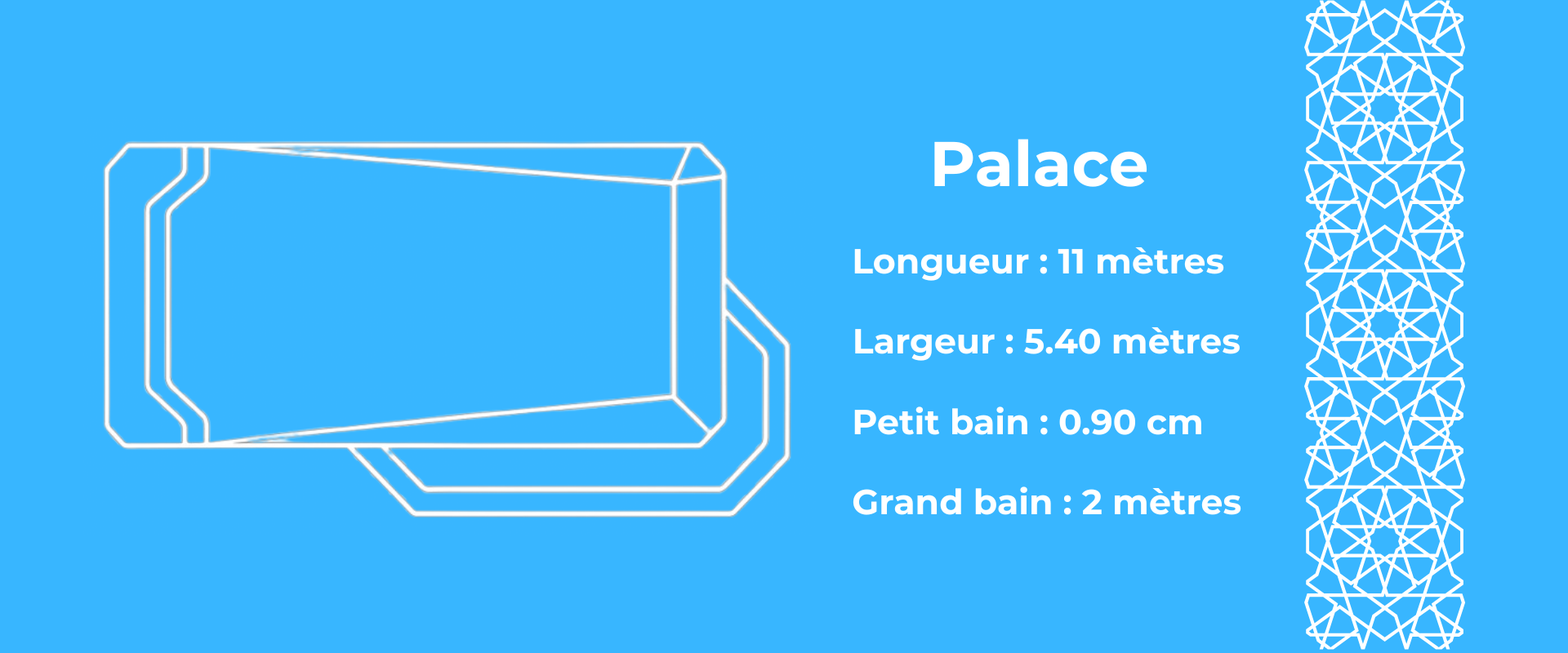 Palace

Longueur : 11 mètres

Largeur : 5.40 mètres

Petit bain : 0.90 cm

Grand bain : 2 mètres